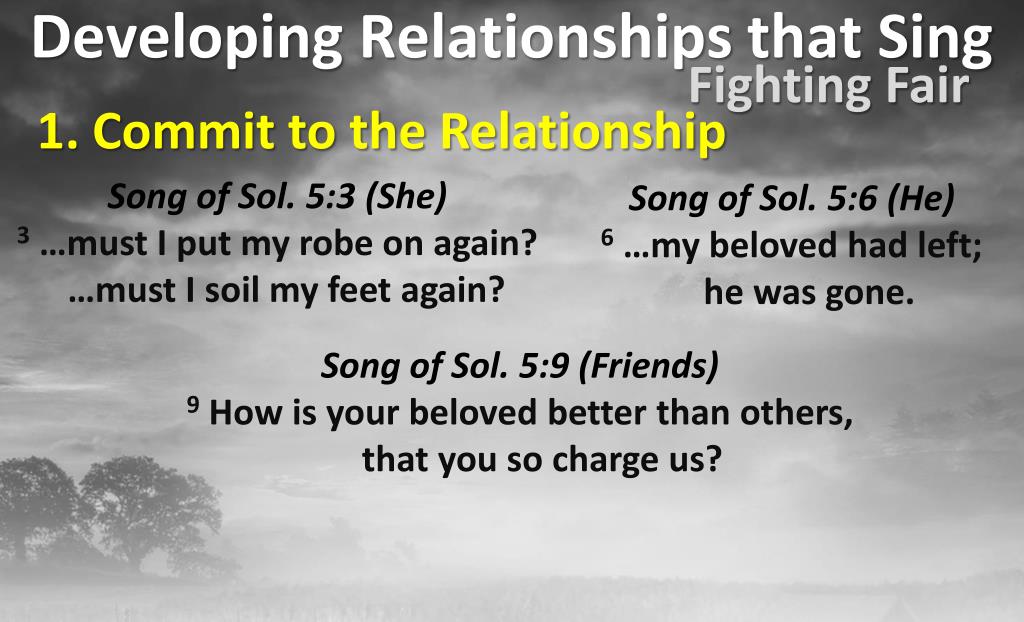 Developing Relationships that Sing
Fighting Fair

1. Commit to the Relationship

Song of Sol. 5:3 (She)
$^3$ …must I put my robe on again?
…must I soil my feet again?

Song of Sol. 5:6 (He)
$^6$ …my beloved had left;
he was gone.

Song of Sol. 5:9 (Friends)
$^9$ How is your beloved better than others,
that you so charge us?